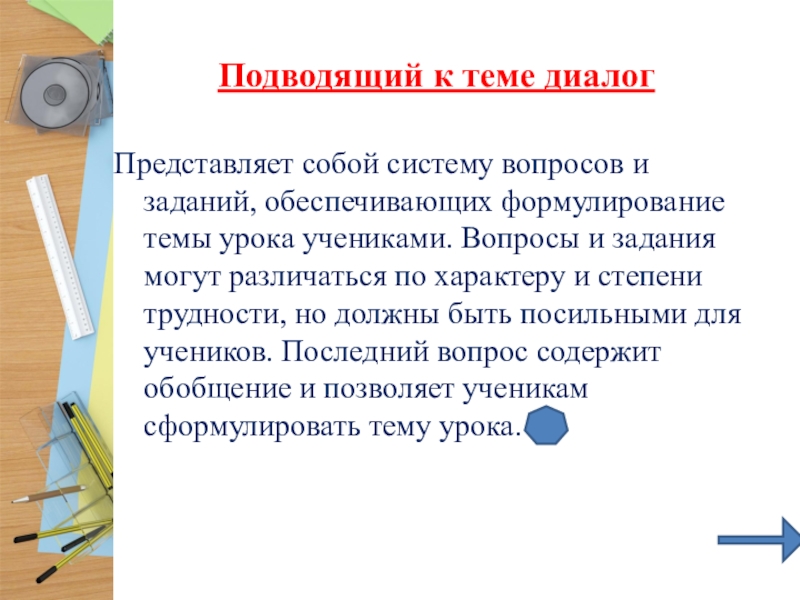 Подводящий к теме диалог

Представляет собой систему вопросов и заданий, обеспечивающих формулирование темы урока учениками. Вопросы и задания могут различаться по характеру и степени трудности, но должны быть посильными для учеников. Последний вопрос содержит обобщение и позволяет ученикам сформулировать тему урока.